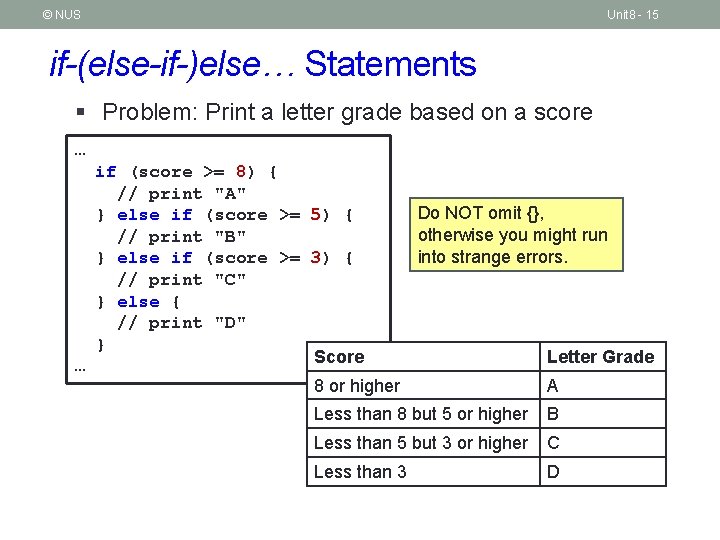 © NUS

Unit8 - 15

if-(else-if-)else… Statements

▪ Problem: Print a letter grade based on a score

…
  if (score >= 8) {
    // print "A"
  } else if (score >= 5) {
    // print "B"
  } else if (score >= 3) {
    // print "C"
  } else {
    // print "D"
  }
…

Do NOT omit {}, otherwise you might run into strange errors.

| Score | Letter Grade |
|---|---|
| 8 or higher | A |
| Less than 8 but 5 or higher | B |
| Less than 5 but 3 or higher | C |
| Less than 3 | D |